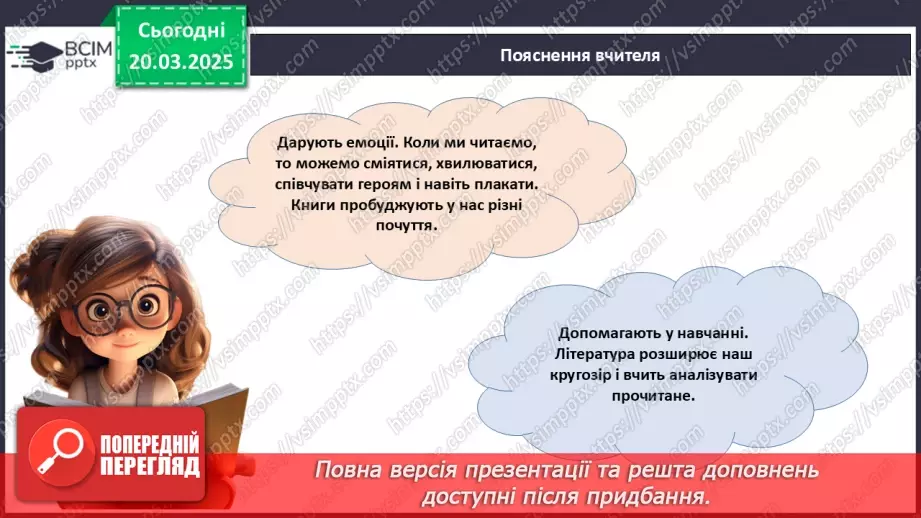 ВСІМ pptx

Сьогодні 20.03.2025

Пояснення вчителя

Дарують емоції. Коли ми читаємо, то можемо сміятися, хвилюватися, співчувати героям і навіть плакати. Книги пробуджують у нас різні почуття.

Допомагають у навчанні. Література розширює наш кругозір і вчить аналізувати прочитане.

ПОПЕРЕДНІЙ ПЕРЕГЛЯД

Повна версія презентації та решта доповнень доступні після придбання.

https://vsimpptx.com